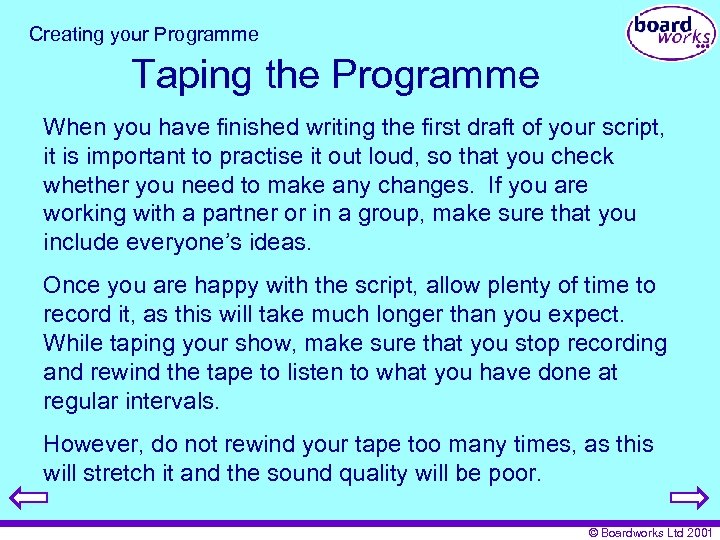 Creating your Programme

board works

Taping the Programme

When you have finished writing the first draft of your script, it is important to practise it out loud, so that you check whether you need to make any changes.  If you are working with a partner or in a group, make sure that you include everyone's ideas.

Once you are happy with the script, allow plenty of time to record it, as this will take much longer than you expect. While taping your show, make sure that you stop recording and rewind the tape to listen to what you have done at regular intervals.

However, do not rewind your tape too many times, as this will stretch it and the sound quality will be poor.

© Boardworks Ltd 2001